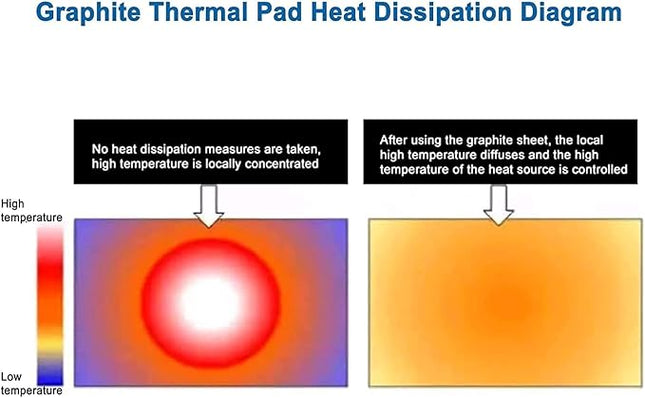 Graphite Thermal Pad Heat Dissipation Diagram

No heat dissipation measures are taken, high temperature is locally concentrated

After using the graphite sheet, the local high temperature diffuses and the high temperature of the heat source is controlled

High temperature

Low temperature